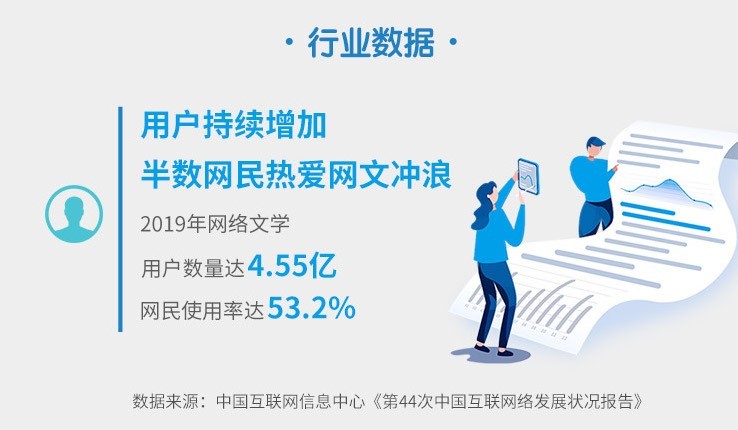 · 行业数据 ·

用户持续增加
半数网民热爱网文冲浪

2019年网络文学
用户数量达4.55亿
网民使用率达53.2%

数据来源：中国互联网信息中心《第44次中国互联网络发展状况报告》